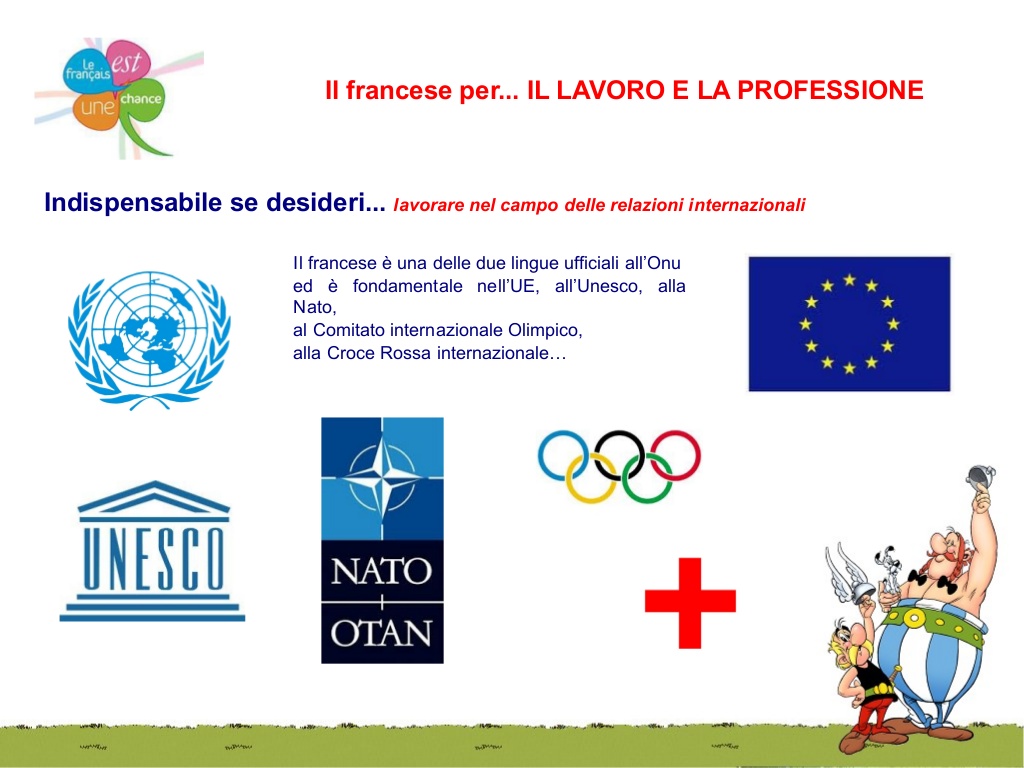 Le français est une chance

Il francese per... IL LAVORO E LA PROFESSIONE

Indispensabile se desideri... lavorare nel campo delle relazioni internazionali

Il francese è una delle due lingue ufficiali all'Onu ed è fondamentale nell'UE, all'Unesco, alla Nato,
al Comitato internazionale Olimpico,
alla Croce Rossa internazionale…

UNESCO

NATO
OTAN